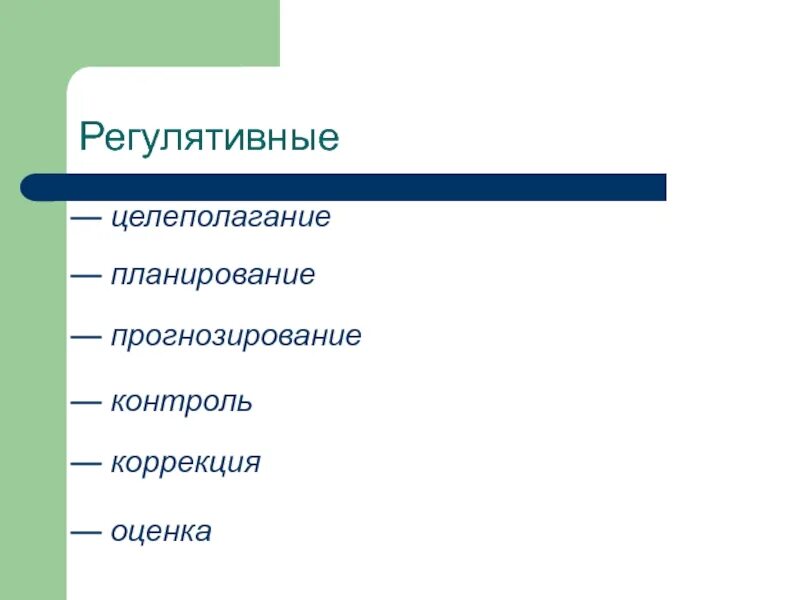 Регулятивные

— целеполагание

— планирование

— прогнозирование

— контроль

— коррекция

— оценка